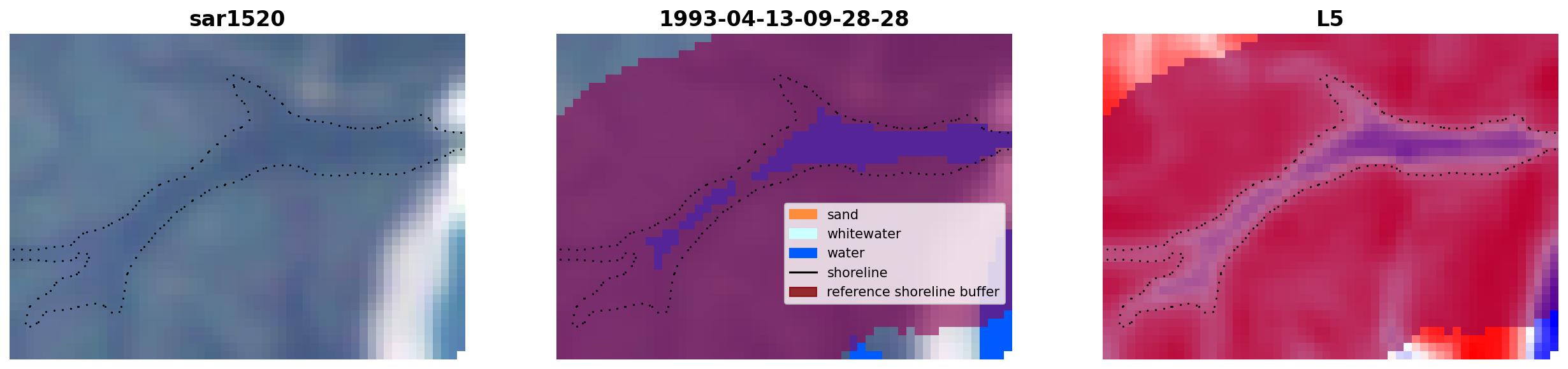 sar1520

1993-04-13-09-28-28

sand
whitewater
water
shoreline
reference shoreline buffer

L5